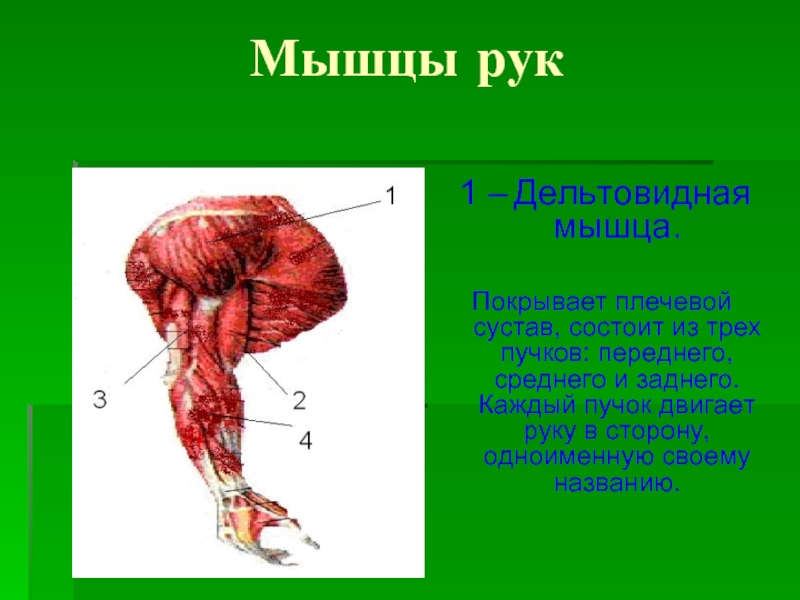 Мышцы рук

1
3
2
4

1 – Дельтовидная мышца.

Покрывает плечевой сустав, состоит из трех пучков: переднего, среднего и заднего. Каждый пучок двигает руку в сторону, одноименную своему названию.